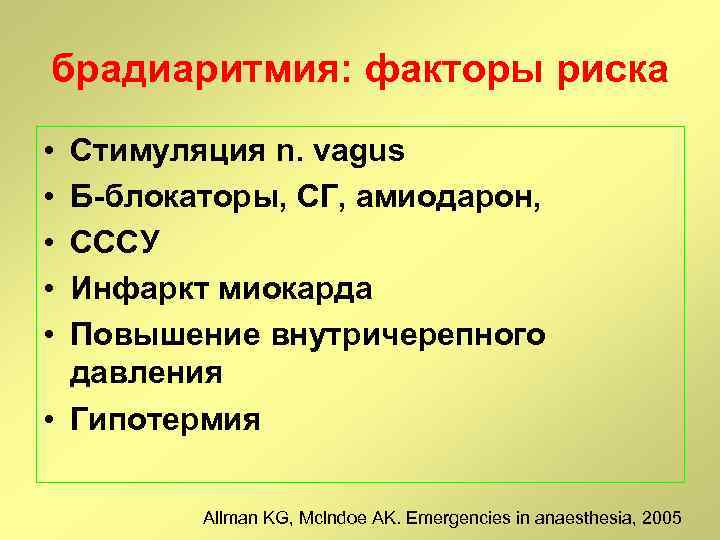 брадиаритмия: факторы риска

• Стимуляция n. vagus
• Б-блокаторы, СГ, амиодарон,
• СССУ
• Инфаркт миокарда
• Повышение внутричерепного давления
• Гипотермия

Allman KG, McIndoe AK. Emergencies in anaesthesia, 2005